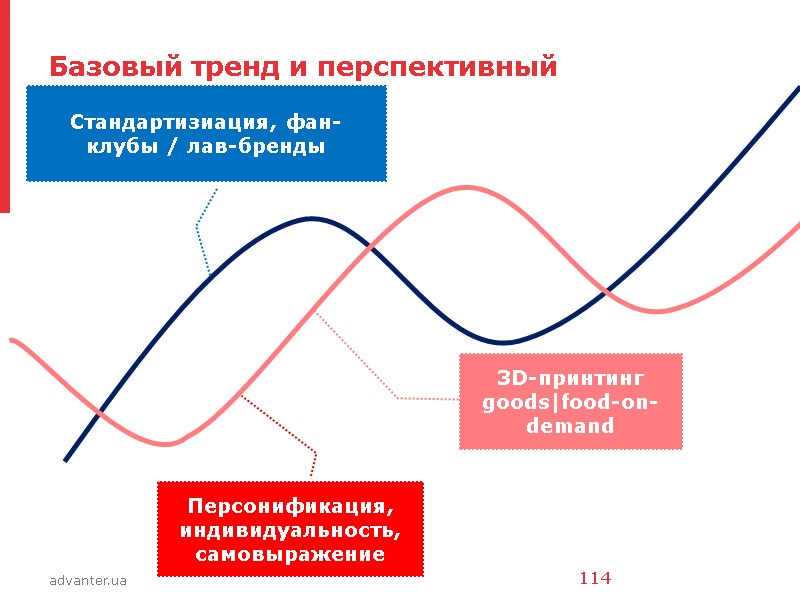 Базовый тренд и перспективный

Стандартизиация, фан-клубы / лав-бренды

3D-принтинг goods|food-on-demand

Персонификация, индивидуальность, самовыражение

advanter.ua

114